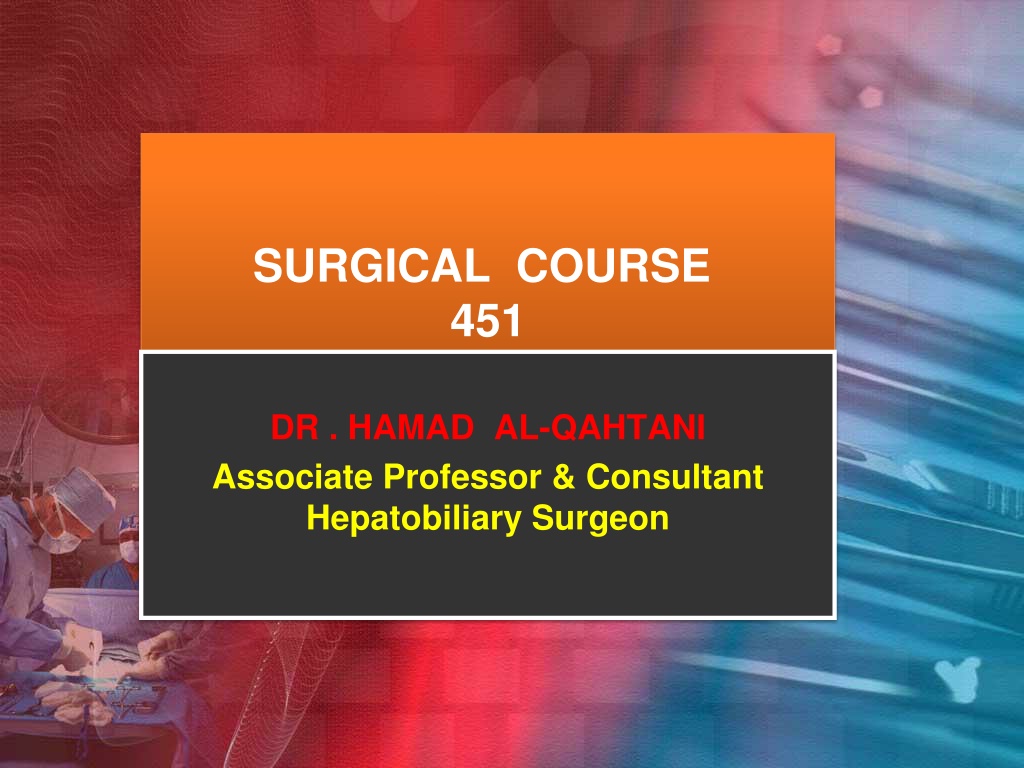 SURGICAL COURSE
451

DR . HAMAD AL-QAHTANI
Associate Professor & Consultant
Hepatobiliary Surgeon